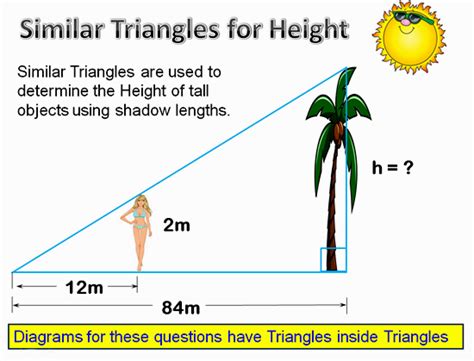 Similar Triangles for Height

Similar Triangles are used to determine the Height of tall objects using shadow lengths.

h = ?

2m

12m

84m

Diagrams for these questions have Triangles inside Triangles